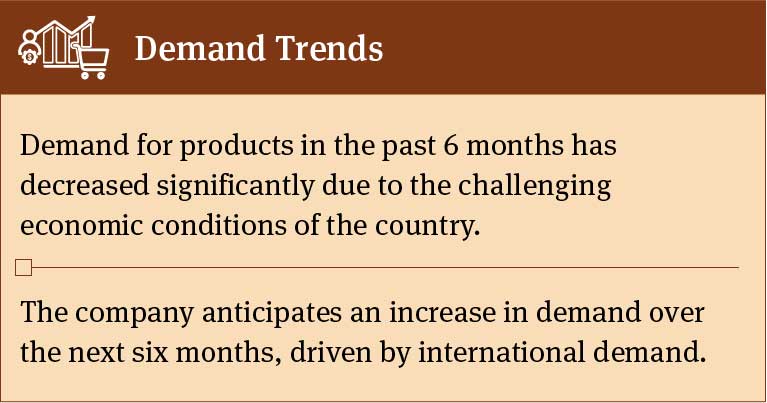 Demand Trends

Demand for products in the past 6 months has decreased significantly due to the challenging economic conditions of the country.

The company anticipates an increase in demand over the next six months, driven by international demand.